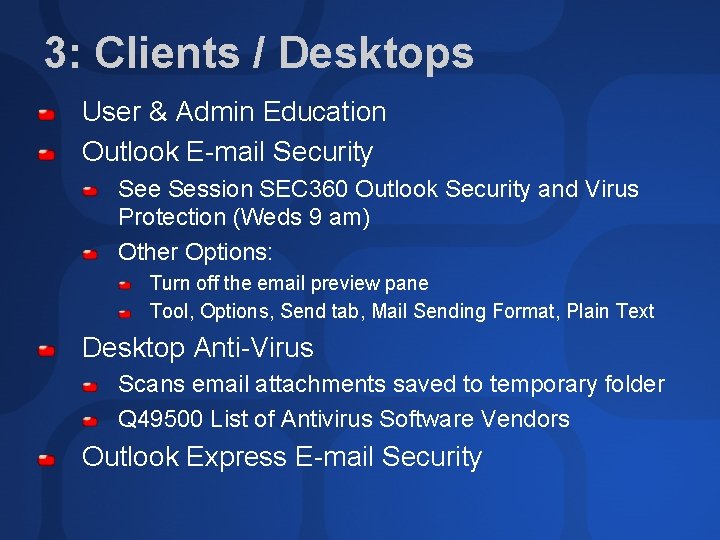 3: Clients / Desktops

User & Admin Education

Outlook E-mail Security

See Session SEC360 Outlook Security and Virus Protection (Weds 9 am)

Other Options:

Turn off the email preview pane

Tool, Options, Send tab, Mail Sending Format, Plain Text

Desktop Anti-Virus

Scans email attachments saved to temporary folder

Q49500 List of Antivirus Software Vendors

Outlook Express E-mail Security